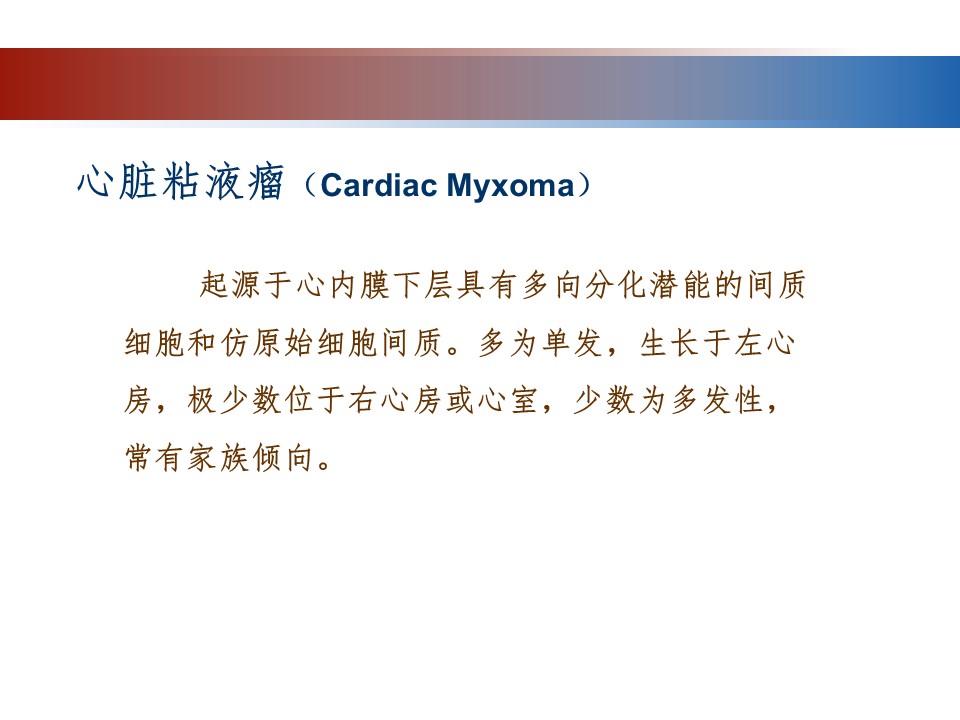 心脏粘液瘤（Cardiac Myxoma）

起源于心内膜下层具有多向分化潜能的间质细胞和仿原始细胞间质。多为单发，生长于左心房，极少数位于右心房或心室，少数为多发性，常有家族倾向。